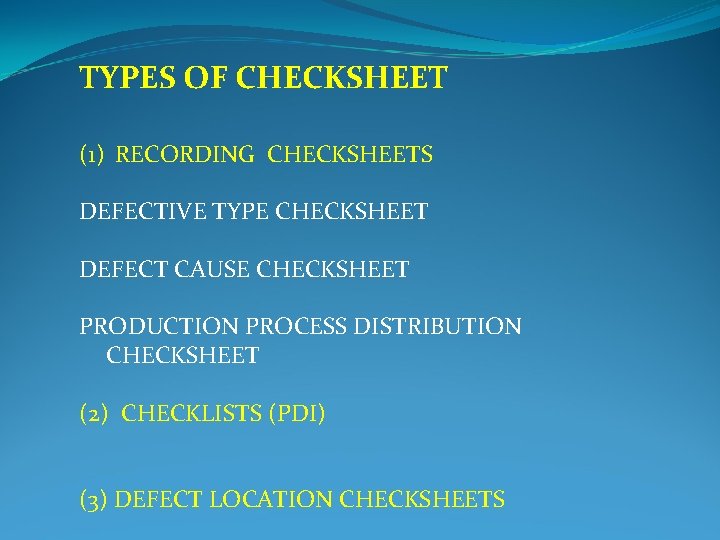 TYPES OF CHECKSHEET

(1) RECORDING CHECKSHEETS

DEFECTIVE TYPE CHECKSHEET

DEFECT CAUSE CHECKSHEET

PRODUCTION PROCESS DISTRIBUTION CHECKSHEET

(2) CHECKLISTS (PDI)

(3) DEFECT LOCATION CHECKSHEETS